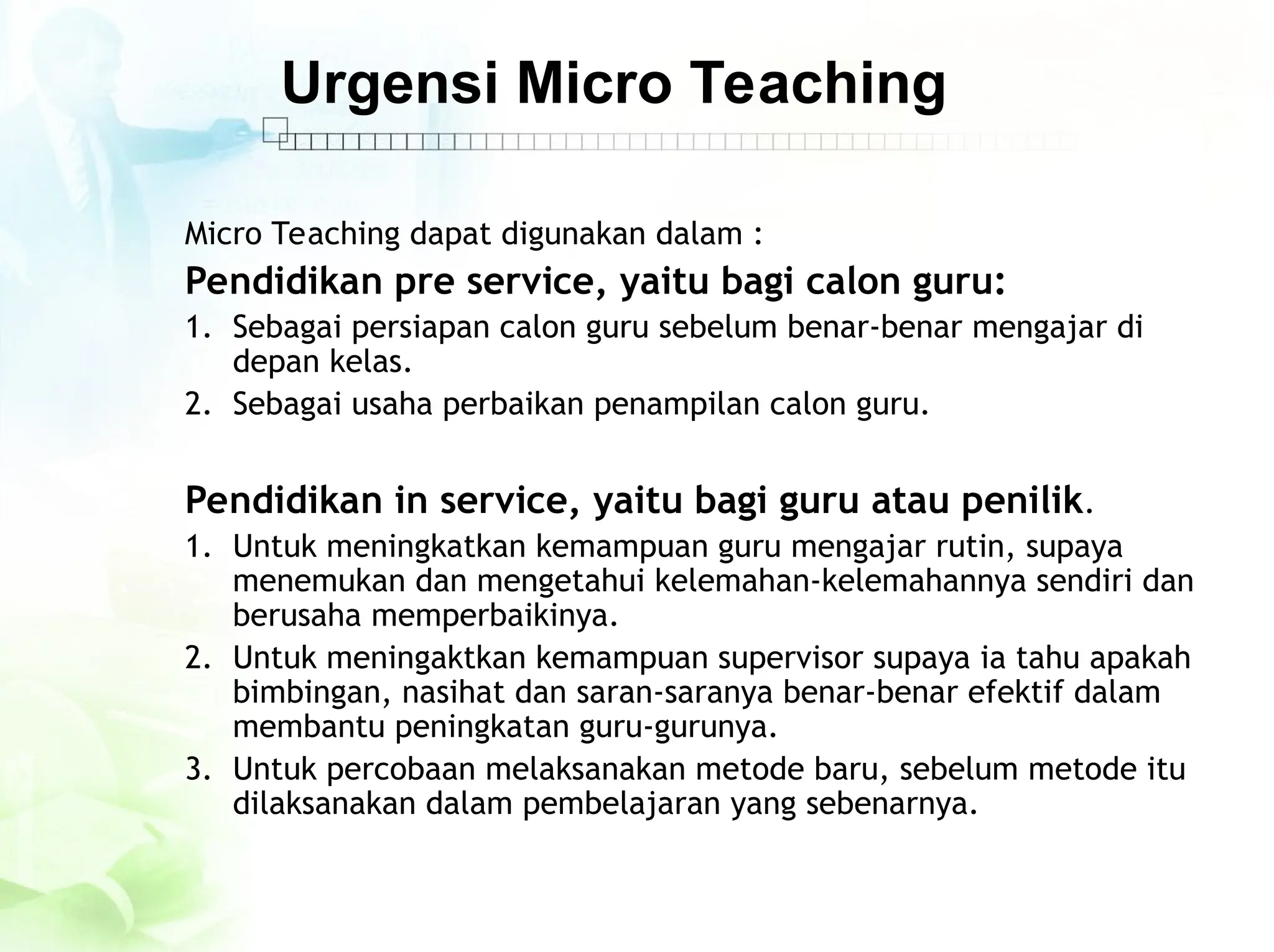 Urgensi Micro Teaching

Micro Teaching dapat digunakan dalam :

Pendidikan pre service, yaitu bagi calon guru:

1. Sebagai persiapan calon guru sebelum benar-benar mengajar di depan kelas.
2. Sebagai usaha perbaikan penampilan calon guru.

Pendidikan in service, yaitu bagi guru atau penilik.

1. Untuk meningkatkan kemampuan guru mengajar rutin, supaya menemukan dan mengetahui kelemahan-kelemahannya sendiri dan berusaha memperbaikinya.
2. Untuk meningaktkan kemampuan supervisor supaya ia tahu apakah bimbingan, nasihat dan saran-saranya benar-benar efektif dalam membantu peningkatan guru-gurunya.
3. Untuk percobaan melaksanakan metode baru, sebelum metode itu dilaksanakan dalam pembelajaran yang sebenarnya.